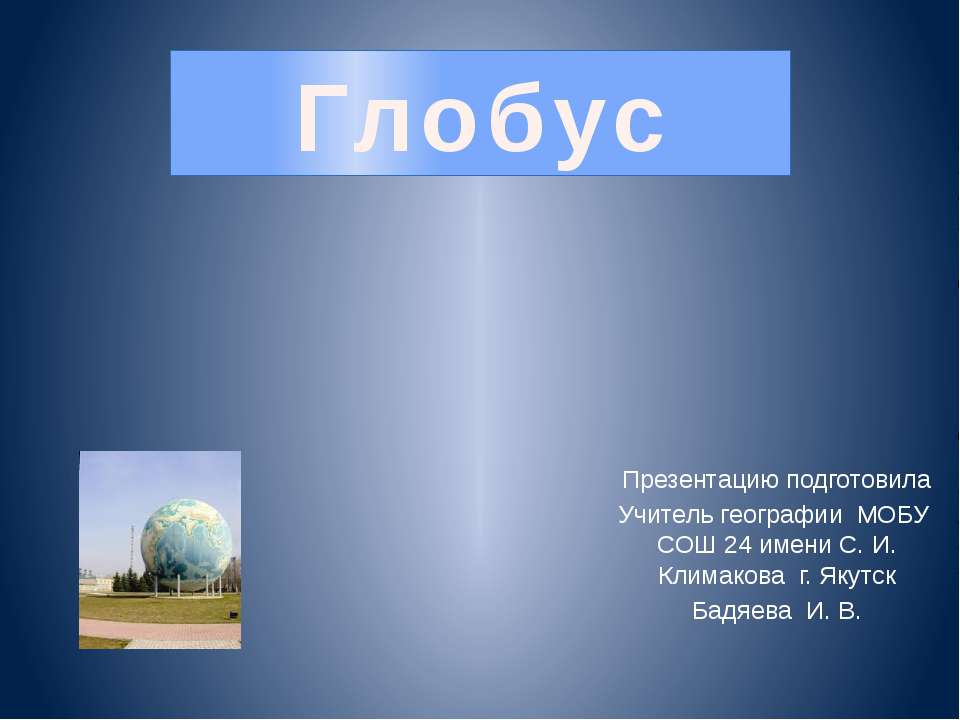 Глобус

Презентацию подготовила
Учитель географии МОБУ СОШ 24 имени С. И. Климакова г. Якутск
Бадяева И. В.